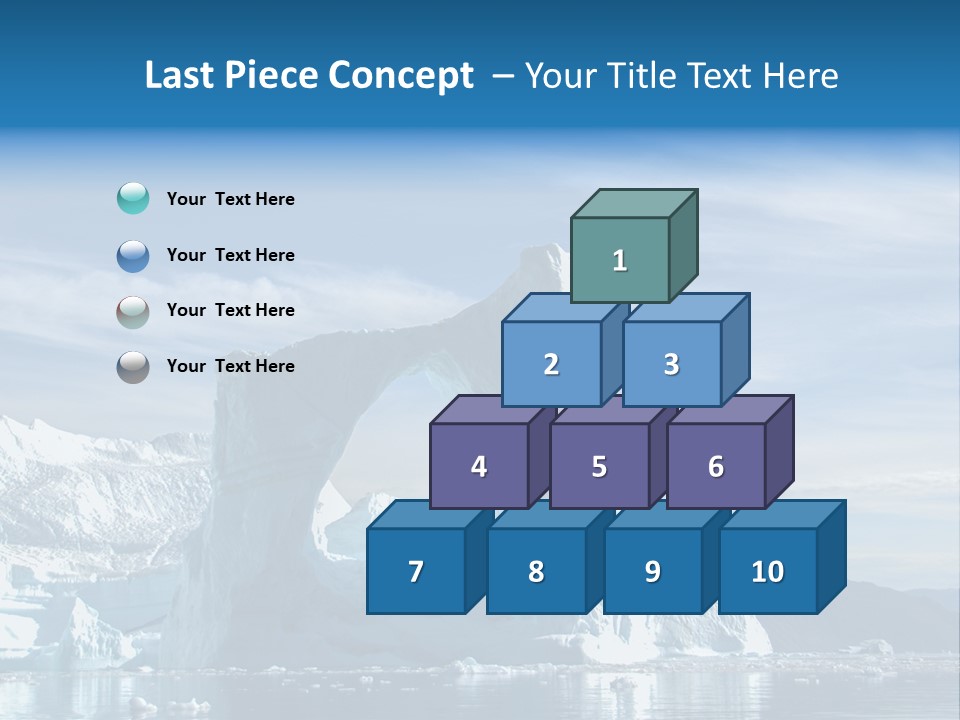 Last Piece Concept – Your Title Text Here

Your Text Here

Your Text Here

Your Text Here

Your Text Here

1

2

3

4

5

6

7

8

9

10